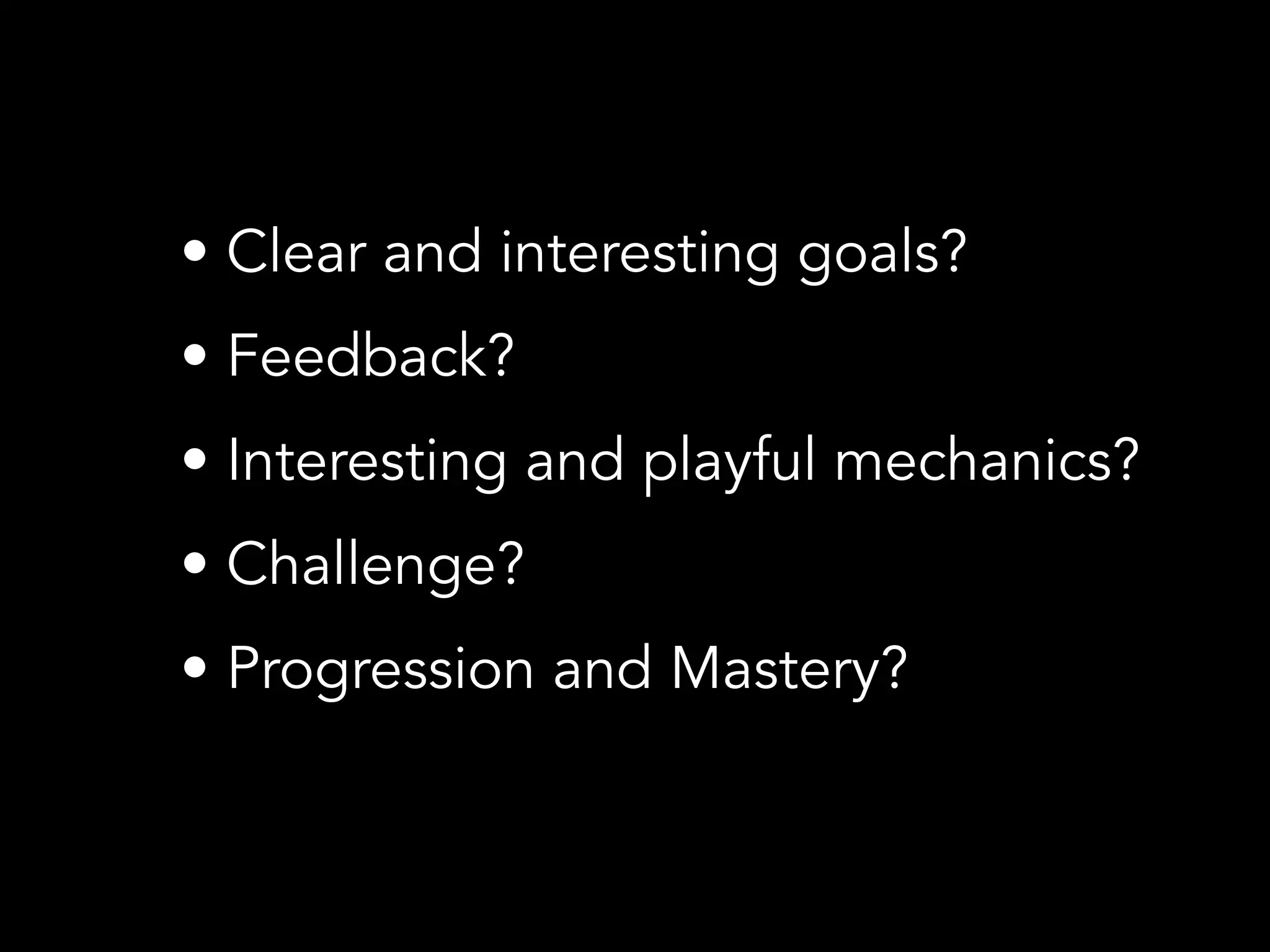 • Clear and interesting goals?
• Feedback?
• Interesting and playful mechanics?
• Challenge?
• Progression and Mastery?